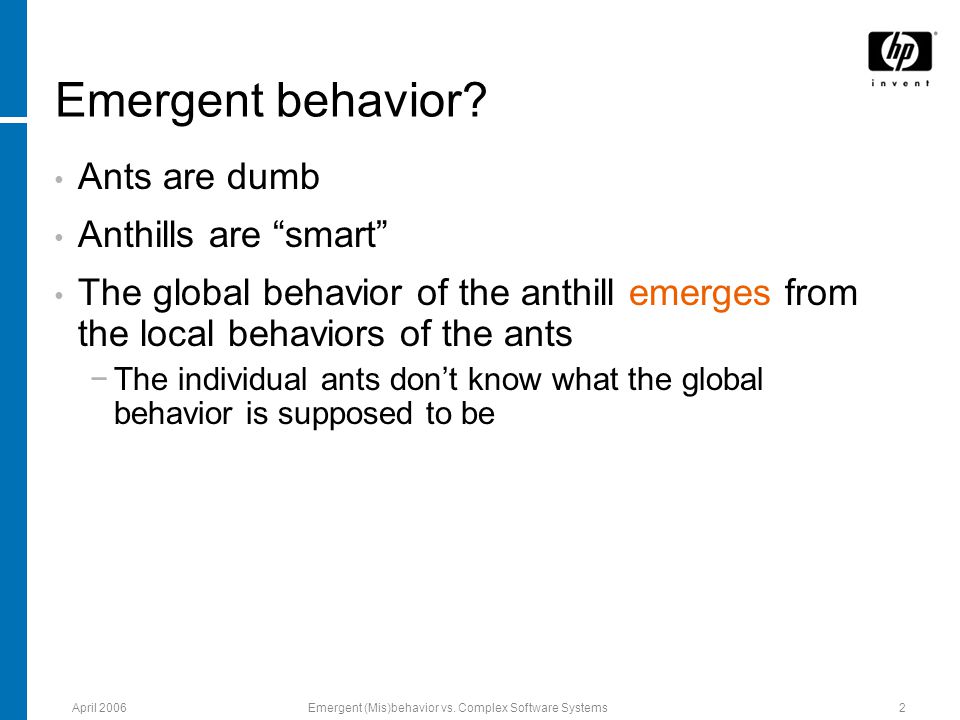 hp
invent

Emergent behavior?

• Ants are dumb

• Anthills are “smart”

• The global behavior of the anthill emerges from the local behaviors of the ants

− The individual ants don’t know what the global behavior is supposed to be

April 2006

Emergent (Mis)behavior vs. Complex Software Systems

2